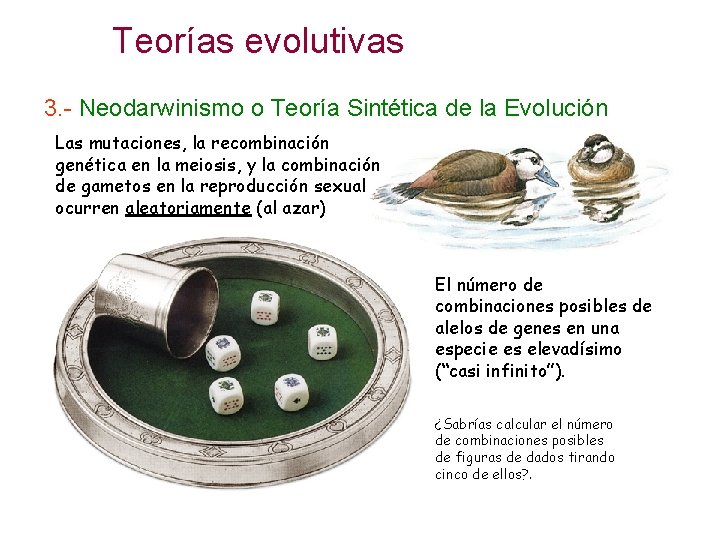 Teorías evolutivas

3.- Neodarwinismo o Teoría Sintética de la Evolución

Las mutaciones, la recombinación genética en la meiosis, y la combinación de gametos en la reproducción sexual ocurren aleatoriamente (al azar)

El número de combinaciones posibles de alelos de genes en una especie es elevadísimo ("casi infinito").

¿Sabrías calcular el número de combinaciones posibles de figuras de dados tirando cinco de ellos?.